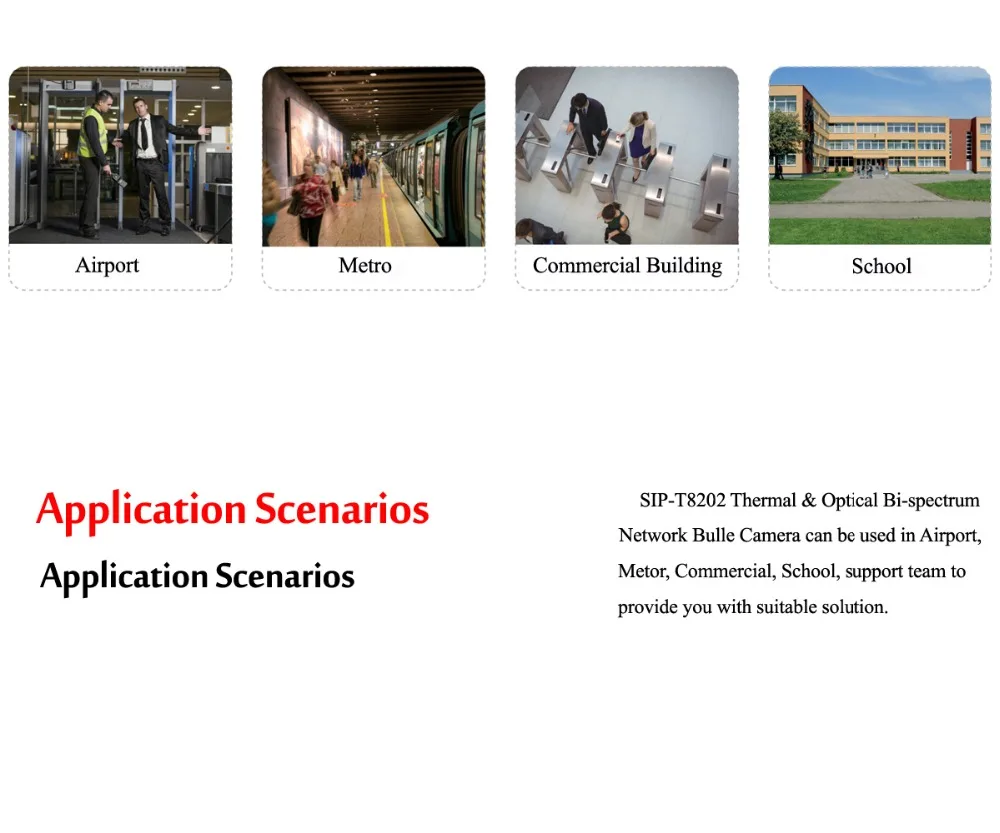 Airport

Metro

Commercial Building

School

Application Scenarios

Application Scenarios

SIP-T8202 Thermal & Optical Bi-spectrum Network Bulle Camera can be used in Airport, Metor, Commercial, School, support team to provide you with suitable solution.